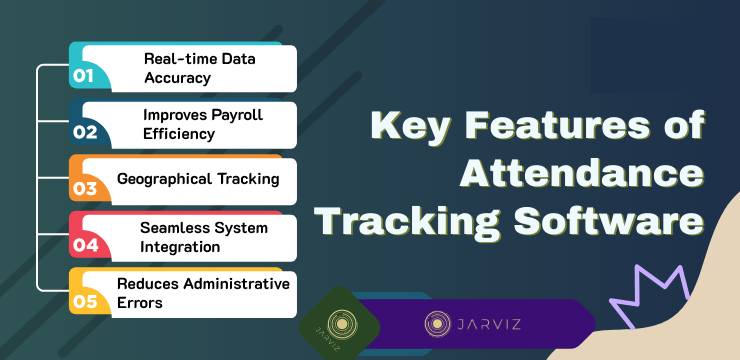 01 Real-time Data Accuracy

02 Improves Payroll Efficiency

03 Geographical Tracking

04 Seamless System Integration

05 Reduces Administrative Errors

Key Features of Attendance Tracking Software

JARVIZ

JARVIZ